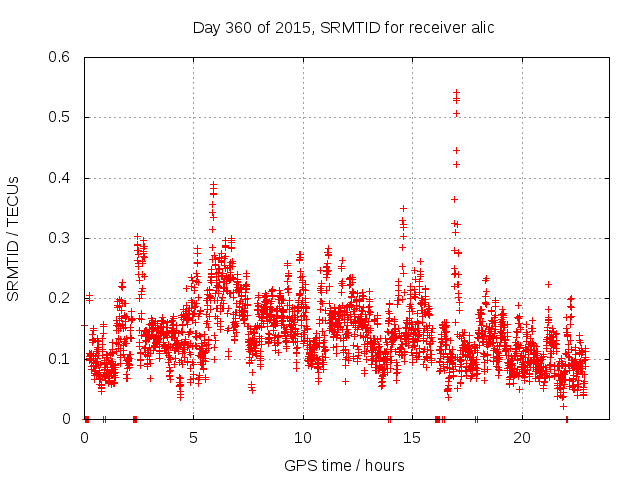 Day 360 of 2015, SRMTID for receiver alic

SRMTID / TECUs

0.6
0.5
0.4
0.3
0.2
0.1
0

0
5
10
15
20

GPS time / hours